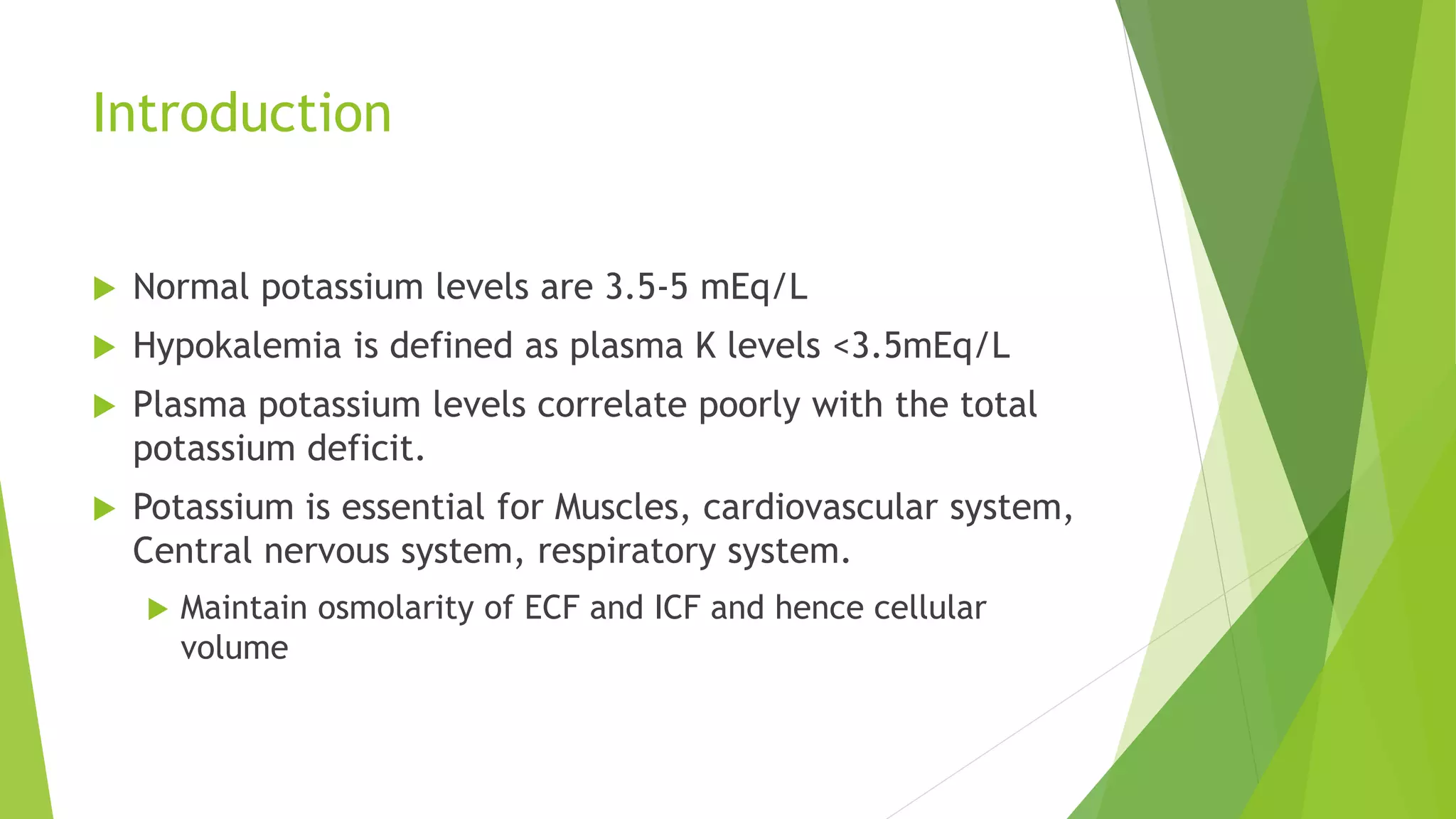 Introduction

Normal potassium levels are 3.5-5 mEq/L

Hypokalemia is defined as plasma K levels <3.5mEq/L

Plasma potassium levels correlate poorly with the total potassium deficit.

Potassium is essential for Muscles, cardiovascular system, Central nervous system, respiratory system.

Maintain osmolarity of ECF and ICF and hence cellular volume